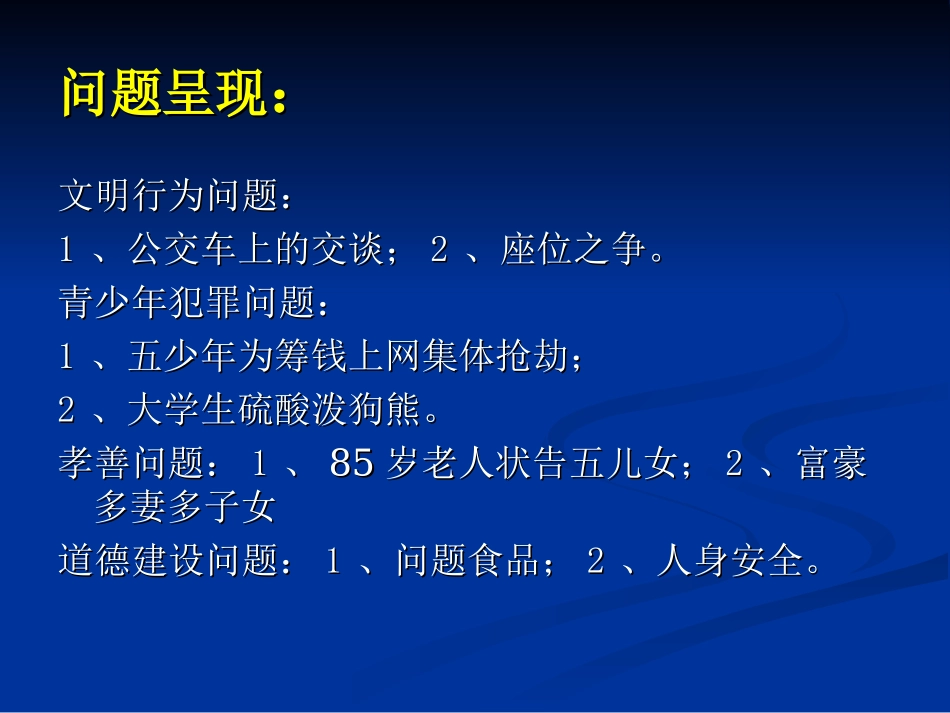 问题呈现：

文明行为问题：

1 、公交车上的交谈； 2 、座位之争。

青少年犯罪问题：

1 、五少年为筹钱上网集体抢劫；

2 、大学生硫酸泼狗熊。

孝善问题： 1 、 85 岁老人状告五儿女； 2 、富豪多妻多子女

道德建设问题： 1 、问题食品； 2 、人身安全。